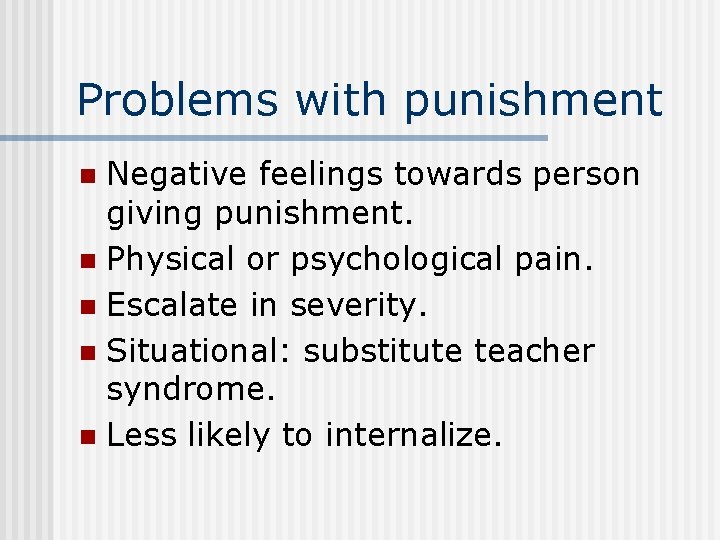 Problems with punishment

- Negative feelings towards person giving punishment.
- Physical or psychological pain.
- Escalate in severity.
- Situational: substitute teacher syndrome.
- Less likely to internalize.